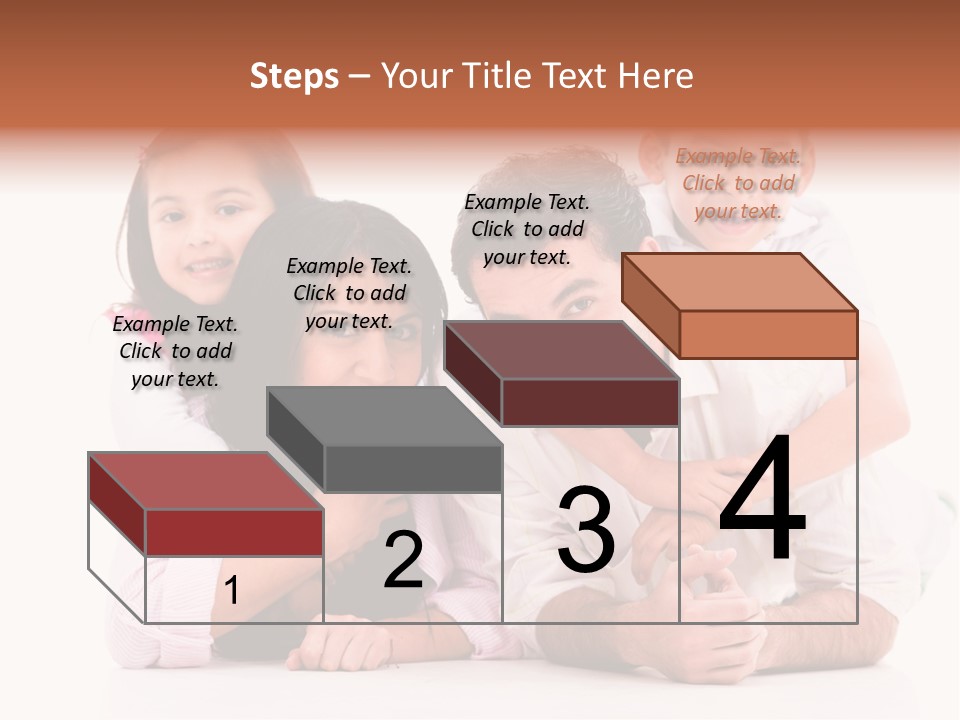 Steps – Your Title Text Here

Example Text. Click to add your text.

Example Text. Click to add your text.

Example Text. Click to add your text.

Example Text. Click to add your text.

1

2

3

4